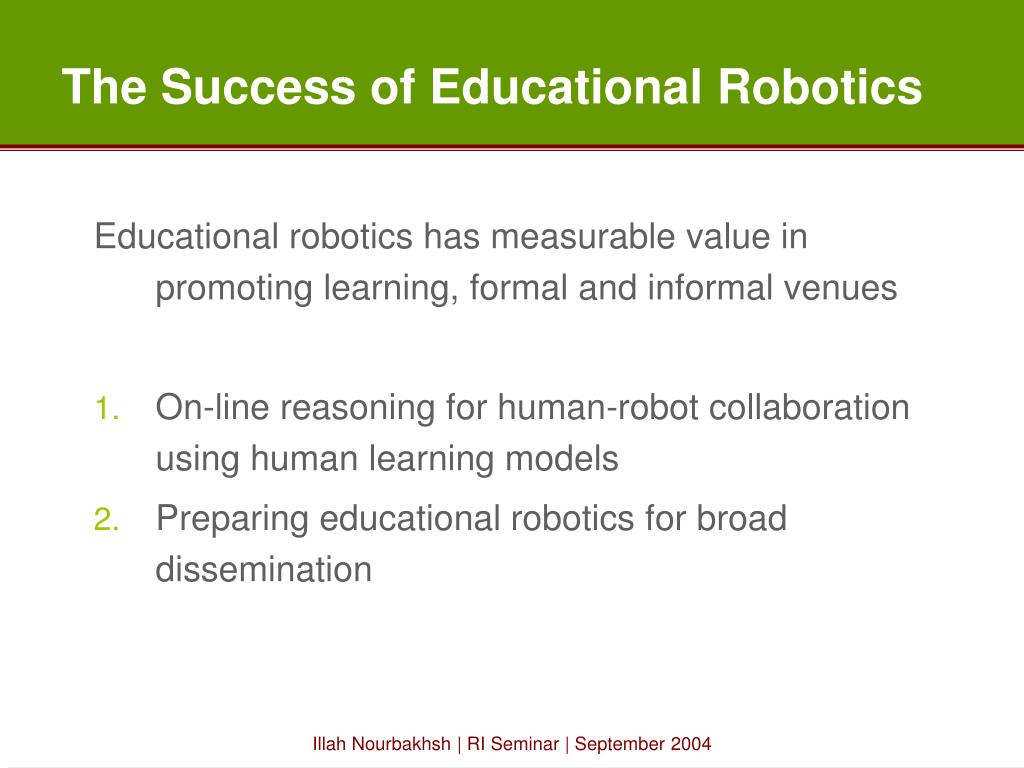 The Success of Educational Robotics

Educational robotics has measurable value in promoting learning, formal and informal venues

1. On-line reasoning for human-robot collaboration using human learning models
2. Preparing educational robotics for broad dissemination

Illah Nourbakhsh | RI Seminar | September 2004